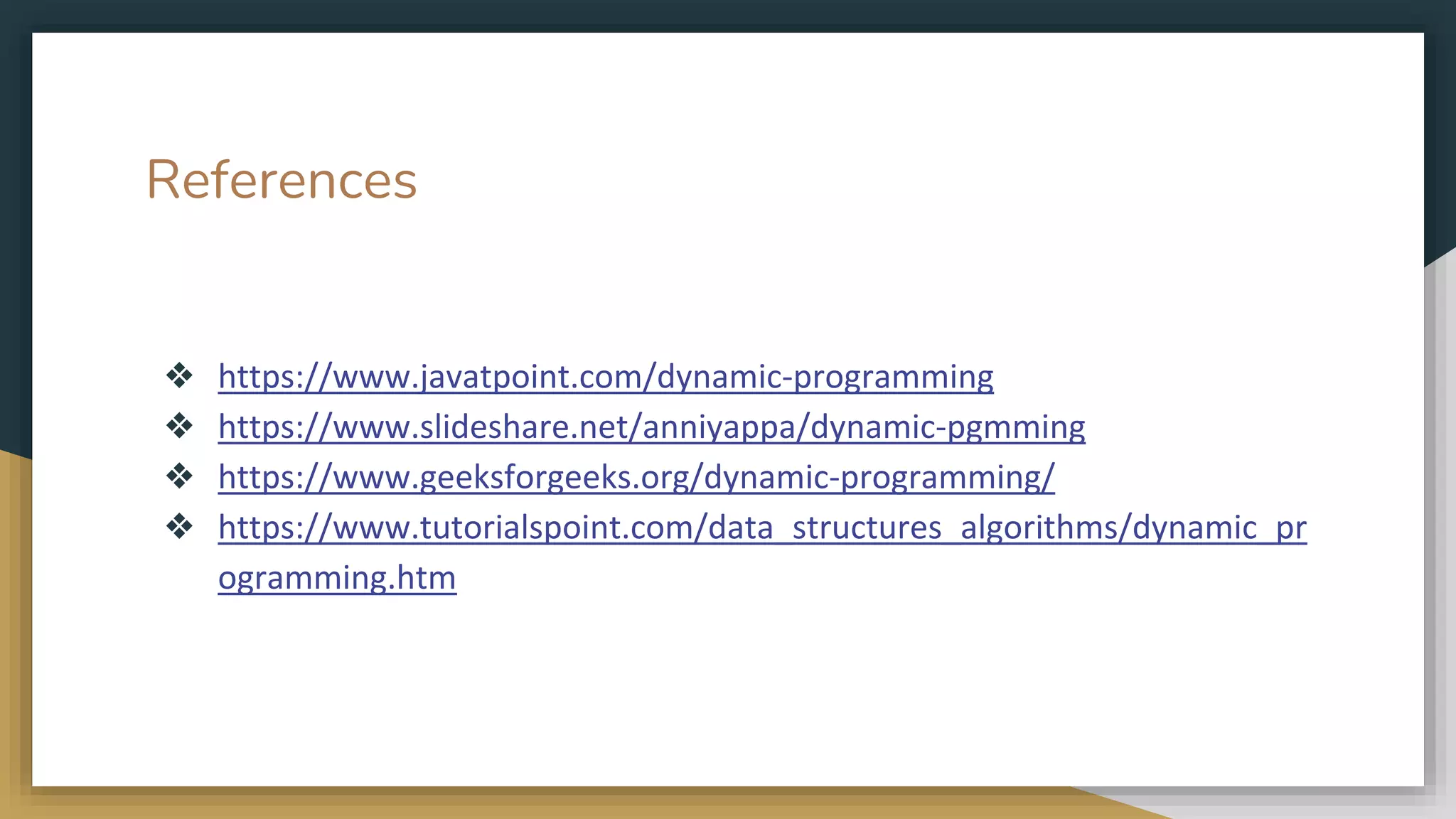 References

❖ https://www.javatpoint.com/dynamic-programming
❖ https://www.slideshare.net/anniyappa/dynamic-pgmming
❖ https://www.geeksforgeeks.org/dynamic-programming/
❖ https://www.tutorialspoint.com/data_structures_algorithms/dynamic_programming.htm